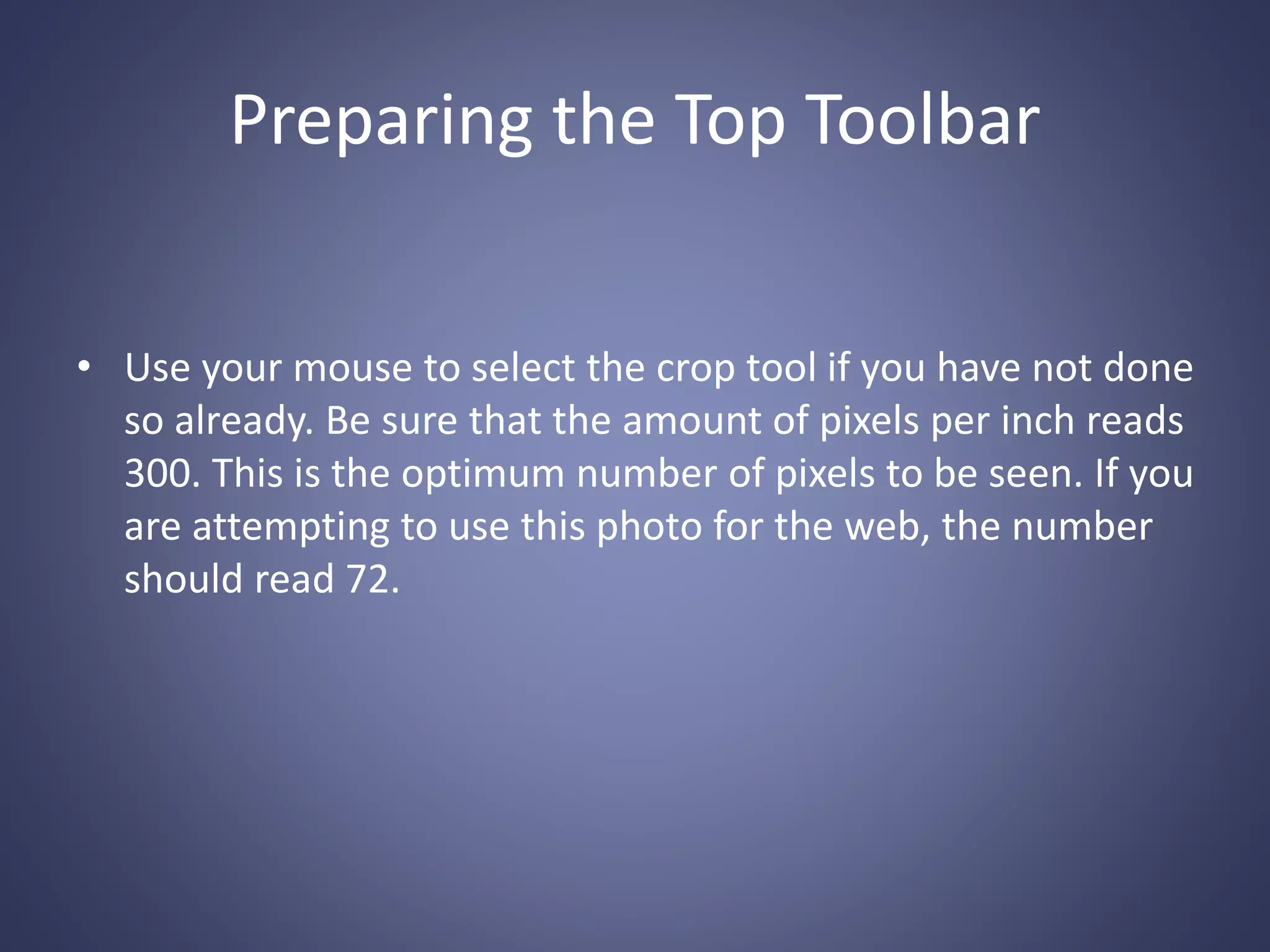 Preparing the Top Toolbar

• Use your mouse to select the crop tool if you have not done so already. Be sure that the amount of pixels per inch reads 300. This is the optimum number of pixels to be seen. If you are attempting to use this photo for the web, the number should read 72.